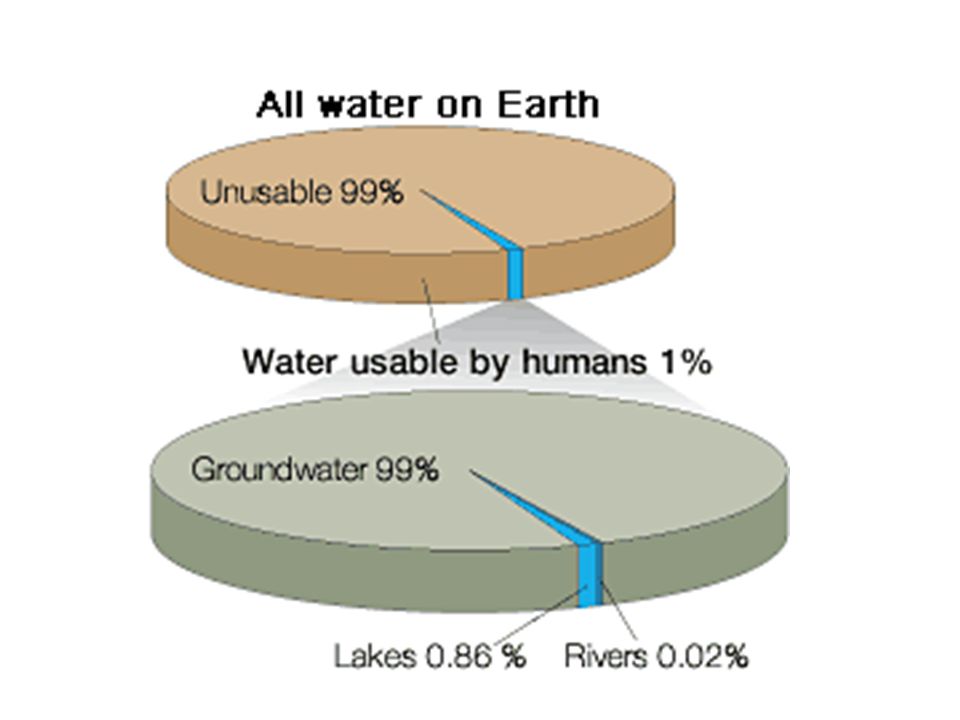 All water on Earth

Unusable 99%

Water usable by humans 1%

Groundwater 99%

Lakes 0.86 %

Rivers 0.02%